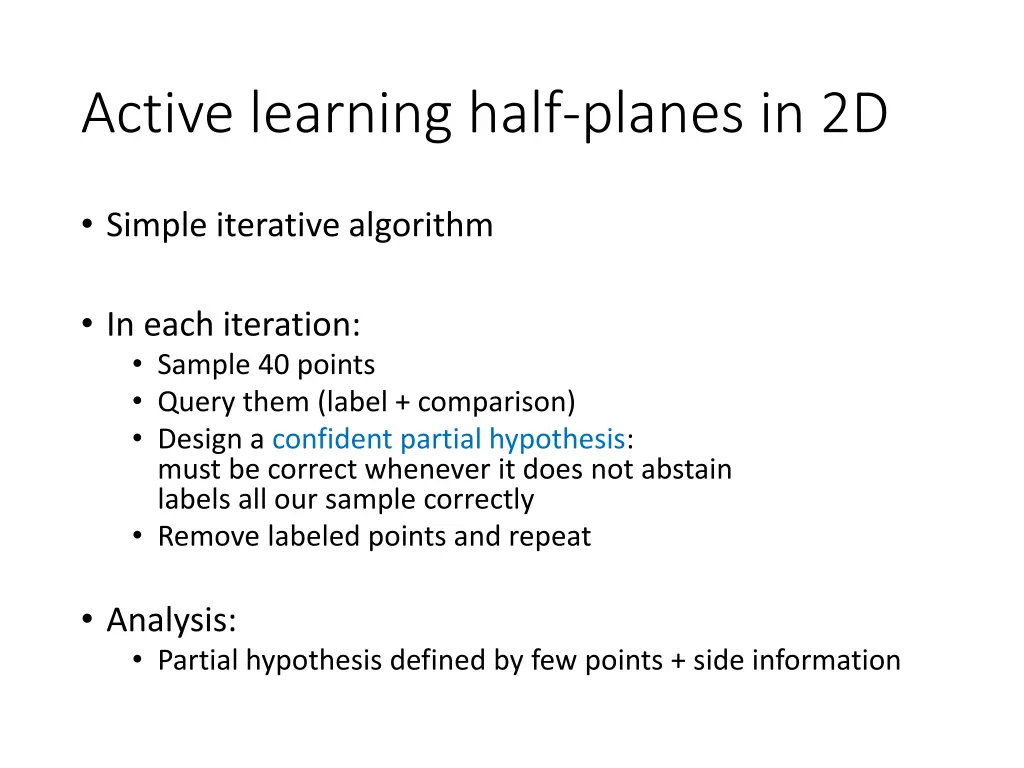 Active learning half-planes in 2D

• Simple iterative algorithm

• In each iteration:
  • Sample 40 points
  • Query them (label + comparison)
  • Design a confident partial hypothesis:
    must be correct whenever it does not abstain
    labels all our sample correctly
  • Remove labeled points and repeat

• Analysis:
  • Partial hypothesis defined by few points + side information